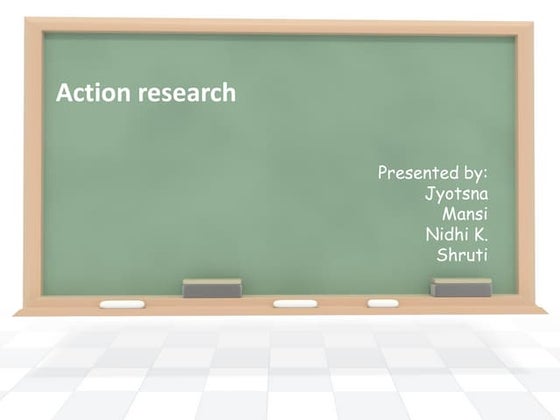 Action research

Presented by:
Jyotsna
Mansi
Nidhi K.
Shruti